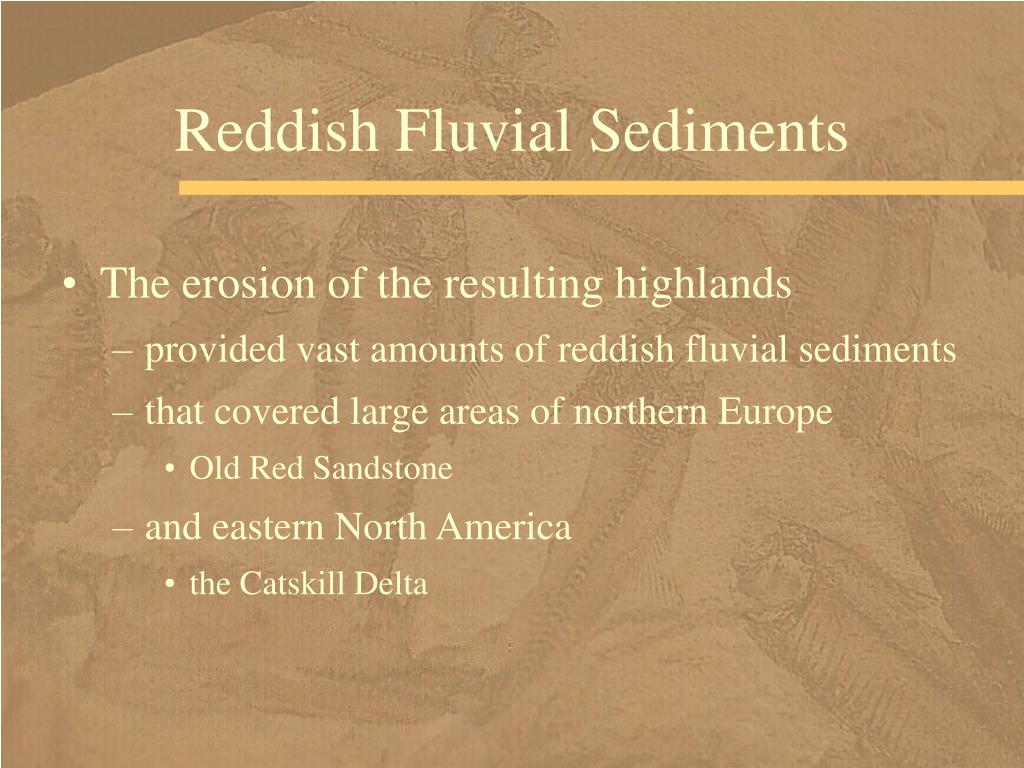 Reddish Fluvial Sediments

• The erosion of the resulting highlands
  – provided vast amounts of reddish fluvial sediments
  – that covered large areas of northern Europe
    • Old Red Sandstone
  – and eastern North America
    • the Catskill Delta